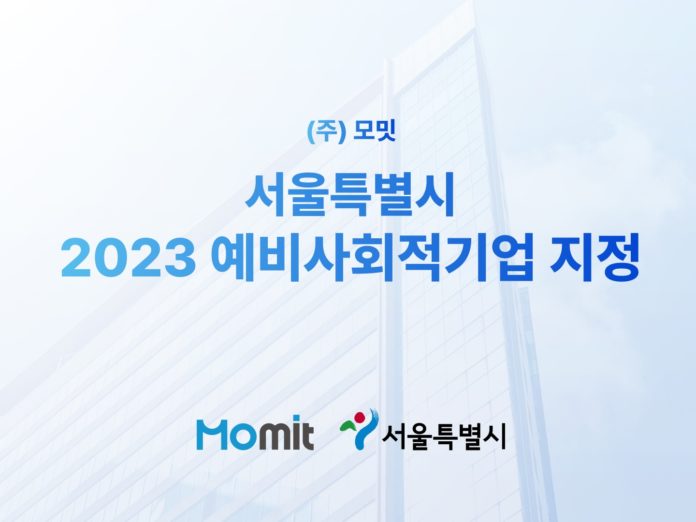 (주) 모밋

서울특별시
2023 예비사회적기업 지정

Momit 서울특별시